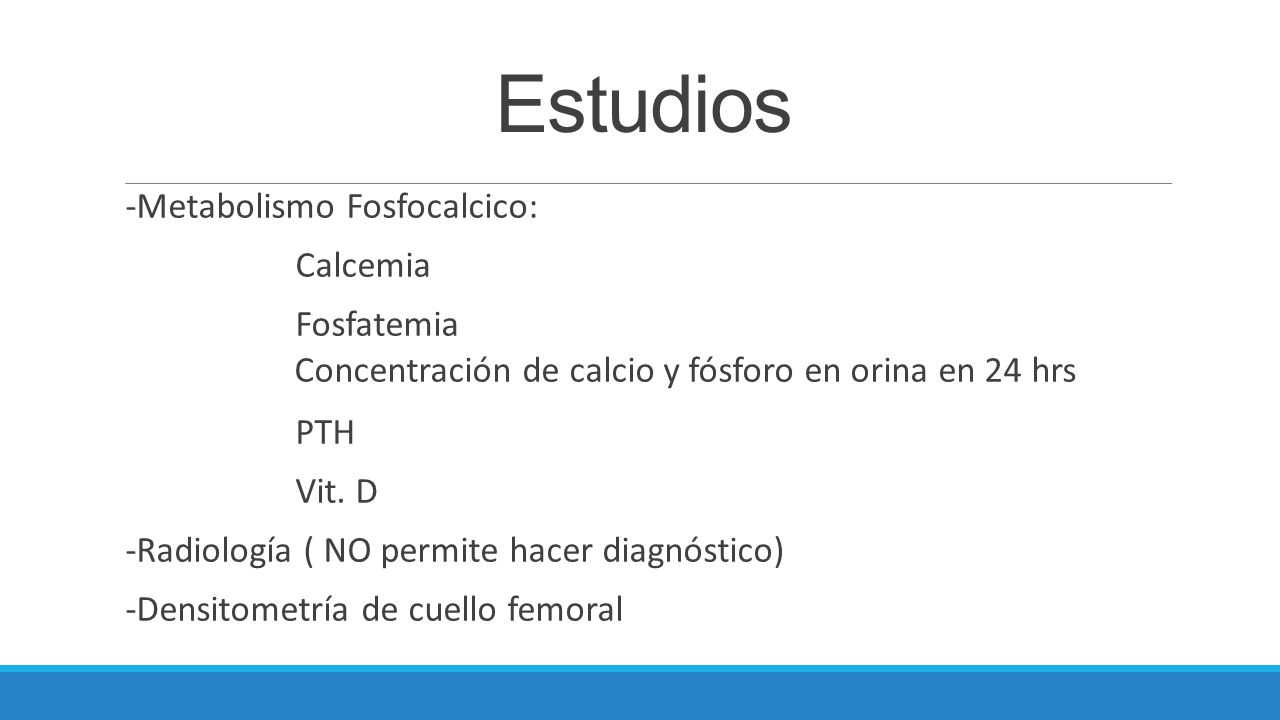 Estudios

-Metabolismo Fosfocalcico:

Calcemia

Fosfatemia

Concentración de calcio y fósforo en orina en 24 hrs

PTH

Vit. D

-Radiología ( NO permite hacer diagnóstico)

-Densitometría de cuello femoral